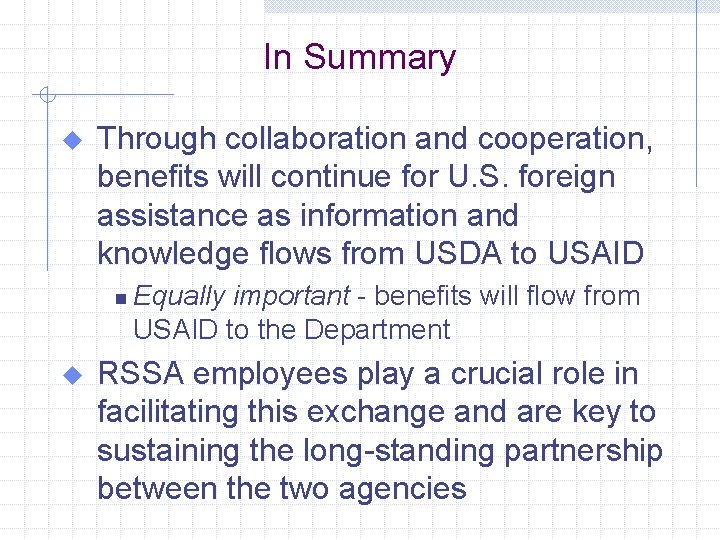 In Summary

Through collaboration and cooperation, benefits will continue for U.S. foreign assistance as information and knowledge flows from USDA to USAID

Equally important - benefits will flow from USAID to the Department

RSSA employees play a crucial role in facilitating this exchange and are key to sustaining the long-standing partnership between the two agencies